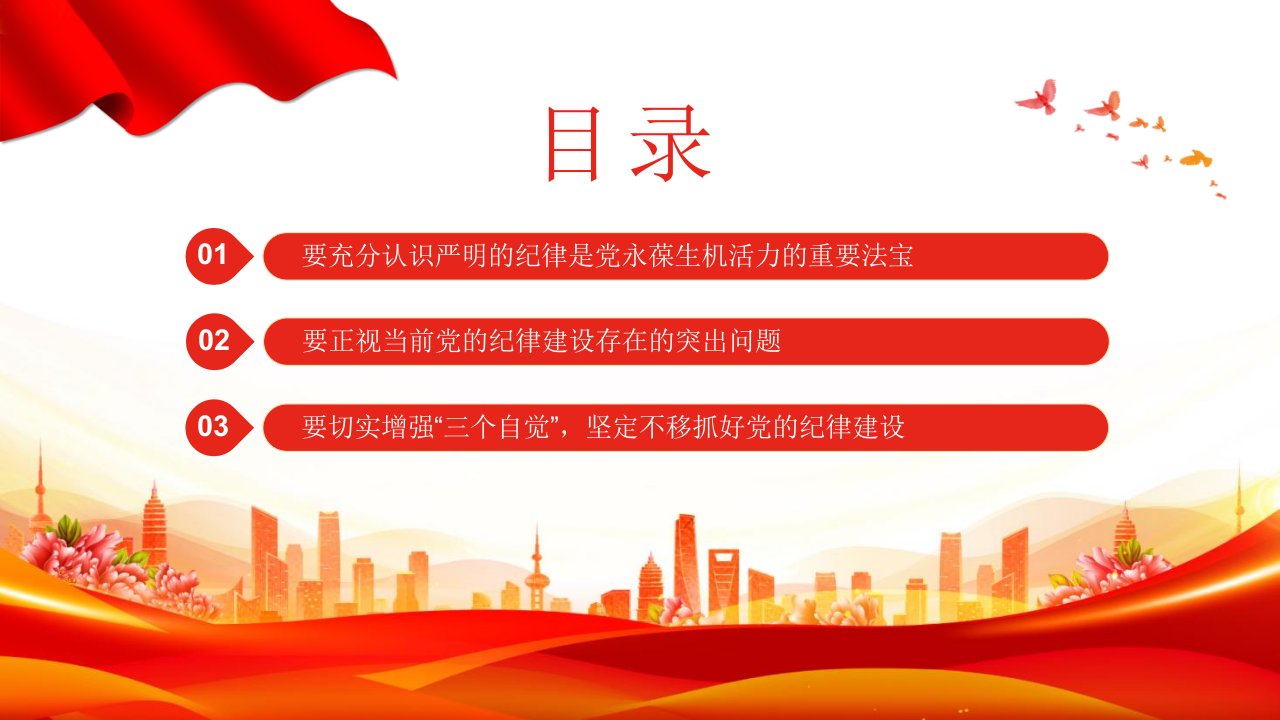 目录

01 要充分认识严明的纪律是党永葆生机活力的重要法宝

02 要正视当前党的纪律建设存在的突出问题

03 要切实增强“三个自觉”，坚定不移抓好党的纪律建设